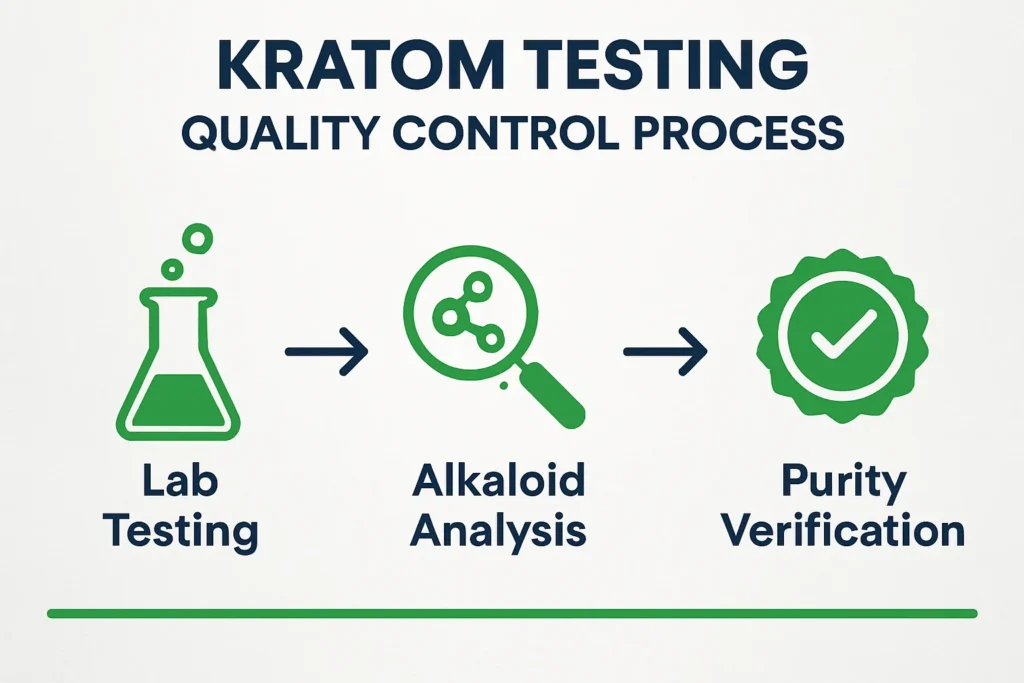 KRATOM TESTING
QUALITY CONTROL PROCESS

Lab Testing

Alkaloid Analysis

Purity Verification